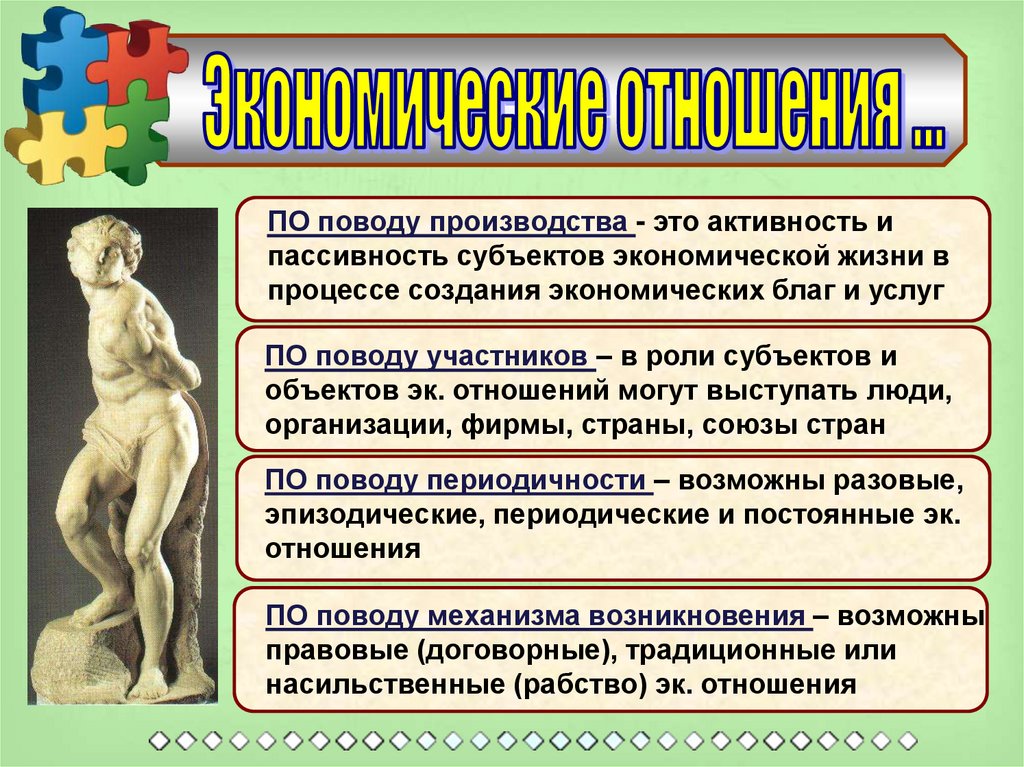 Экономические отношения …

ПО поводу производства - это активность и пассивность субъектов экономической жизни в процессе создания экономических благ и услуг

ПО поводу участников – в роли субъектов и объектов эк. отношений могут выступать люди, организации, фирмы, страны, союзы стран

ПО поводу периодичности – возможны разовые, эпизодические, периодические и постоянные эк. отношения

ПО поводу механизма возникновения – возможны правовые (договорные), традиционные или насильственные (рабство) эк. отношения